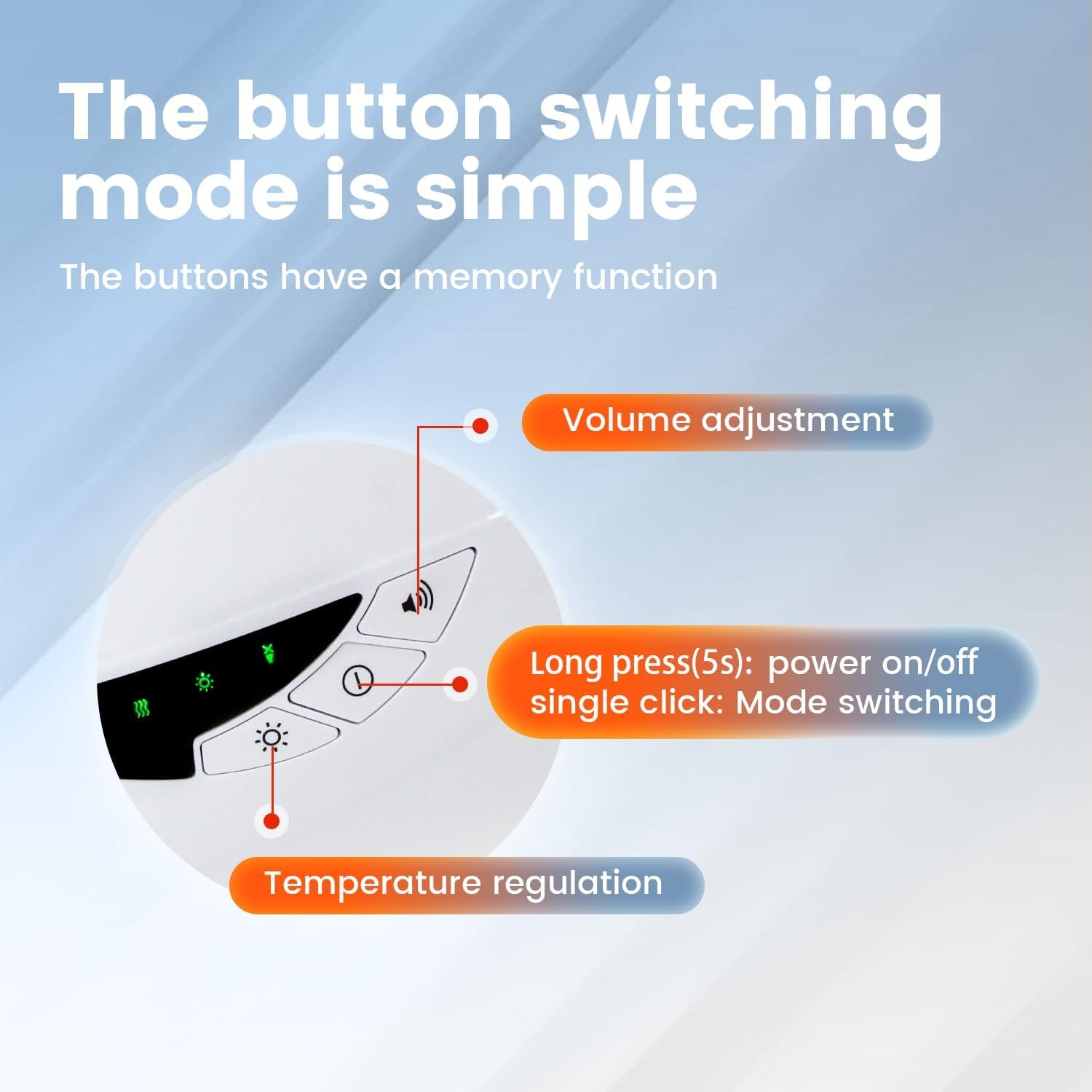 The button switching mode is simple

The buttons have a memory function

Volume adjustment

Long press(5s): power on/off
single click: Mode switching

Temperature regulation